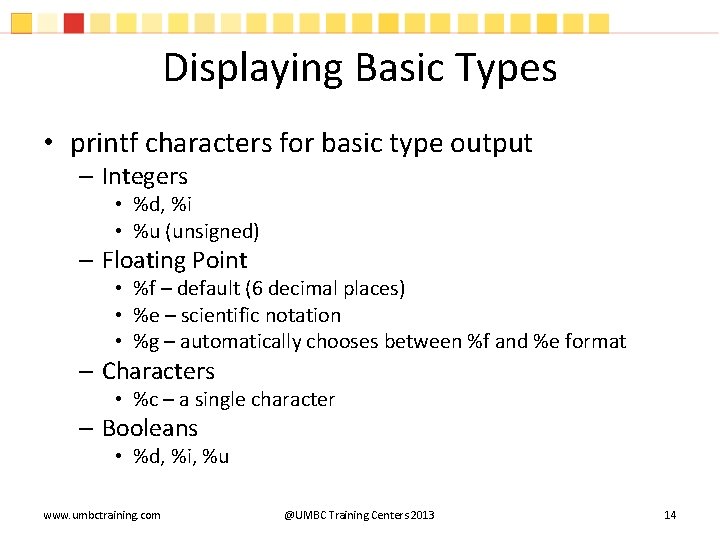 Displaying Basic Types

• printf characters for basic type output
 – Integers
  • %d, %i
  • %u (unsigned)
 – Floating Point
  • %f – default (6 decimal places)
  • %e – scientific notation
  • %g – automatically chooses between %f and %e format
 – Characters
  • %c – a single character
 – Booleans
  • %d, %i, %u

www.umbctraining.com @UMBC Training Centers 2013 14